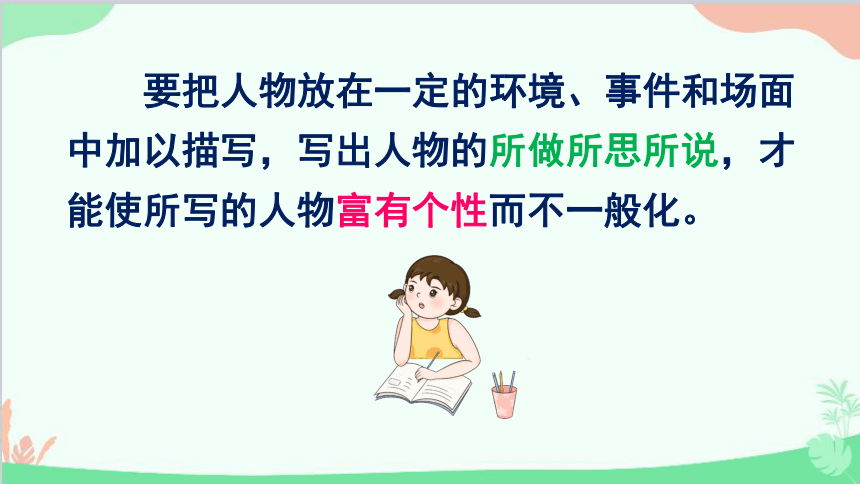 要把人物放在一定的环境、事件和场面中加以描写，写出人物的所做所思所说，才能使所写的人物富有个性而不一般化。